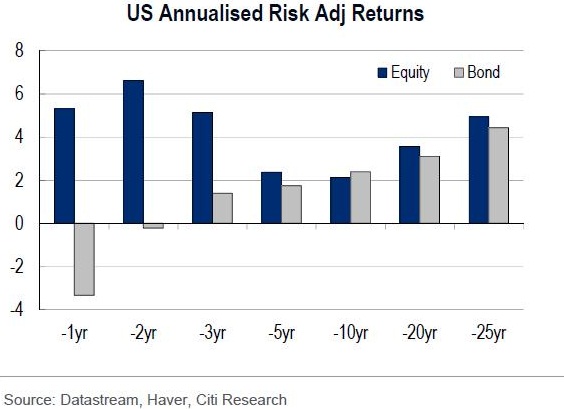 US Annualised Risk Adj Returns

8
6
4
2
0
-2
-4

Equity
Bond

-1yr
-2yr
-3yr
-5yr
-10yr
-20yr
-25yr

Source: Datastream, Haver, Citi Research